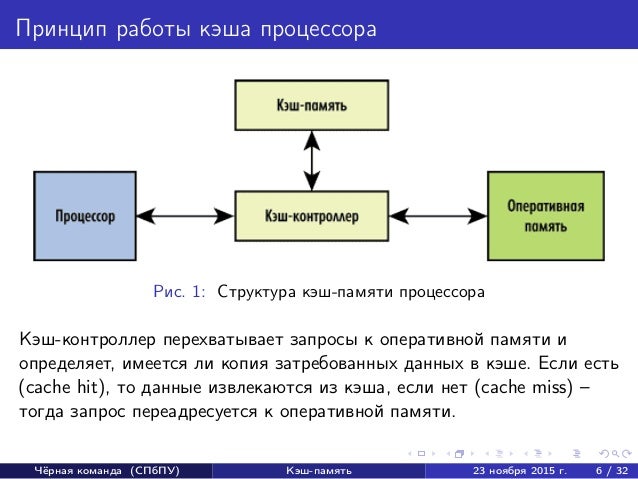 Принцип работы кэша процессора

Кэш-память

Процессор

Кэш-контроллер

Оперативная память

Рис. 1: Структура кэш-памяти процессора

Кэш-контроллер перехватывает запросы к оперативной памяти и определяет, имеется ли копия затребованных данных в кэше. Если есть (cache hit), то данные извлекаются из кэша, если нет (cache miss) – тогда запрос переадресуется к оперативной памяти.

Чёрная команда (СПбПУ) Кэш-память 23 ноября 2015 г. 6 / 32